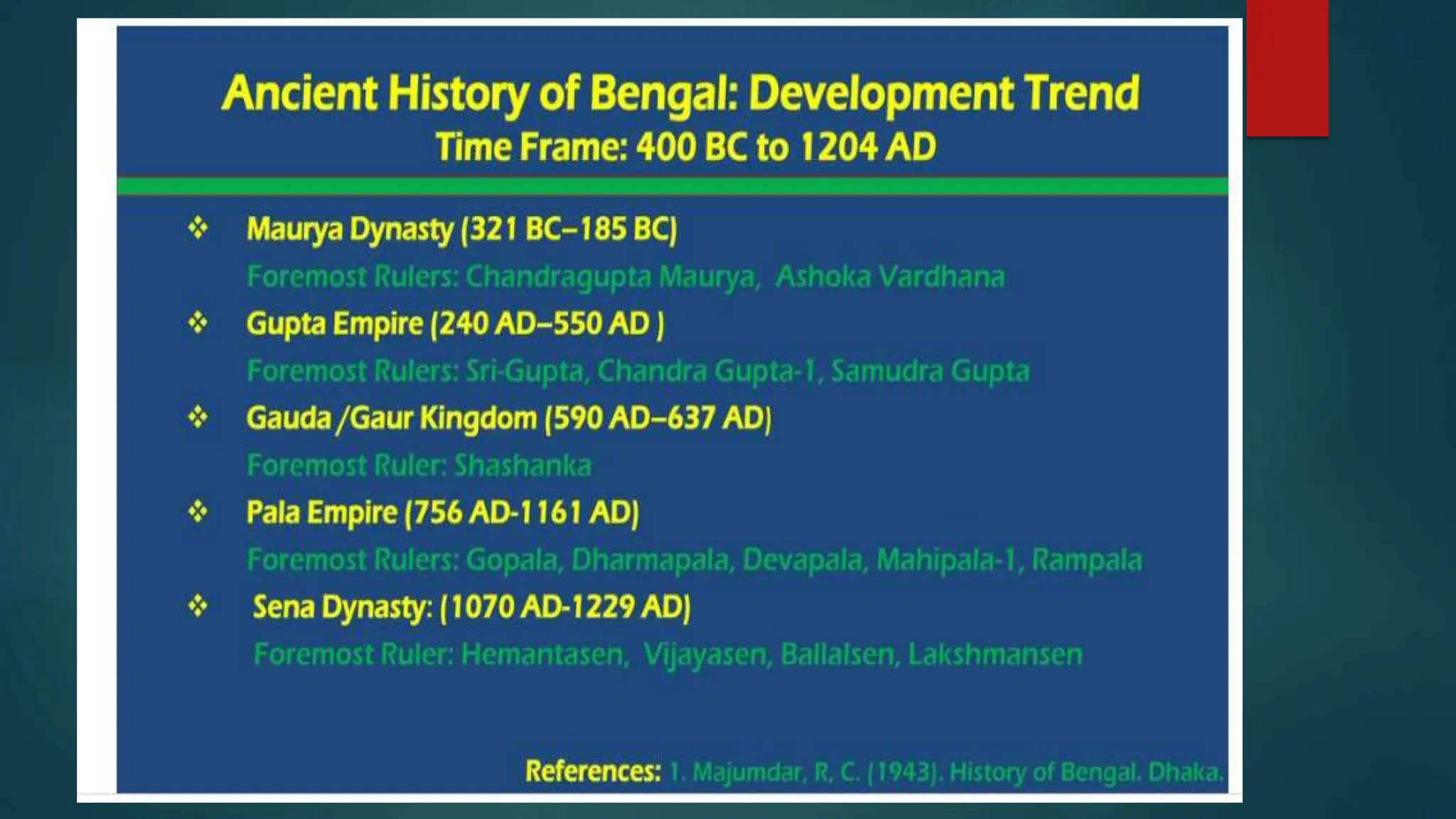 Ancient History of Bengal: Development Trend
Time Frame: 400 BC to 1204 AD

❖ Maurya Dynasty (321 BC–185 BC)
Foremost Rulers: Chandragupta Maurya, Ashoka Vardhana

❖ Gupta Empire (240 AD–550 AD )
Foremost Rulers: Sri-Gupta, Chandra Gupta-1, Samudra Gupta

❖ Gauda /Gaur Kingdom (590 AD–637 AD)
Foremost Ruler: Shashanka

❖ Pala Empire (756 AD-1161 AD)
Foremost Rulers: Gopala, Dharmapala, Devapala, Mahipala-1, Rampala

❖ Sena Dynasty: (1070 AD-1229 AD)
Foremost Ruler: Hemantasen, Vijayasen, Ballalsen, Lakshmansen

References: 1. Majumdar, R, C. (1943). History of Bengal. Dhaka.